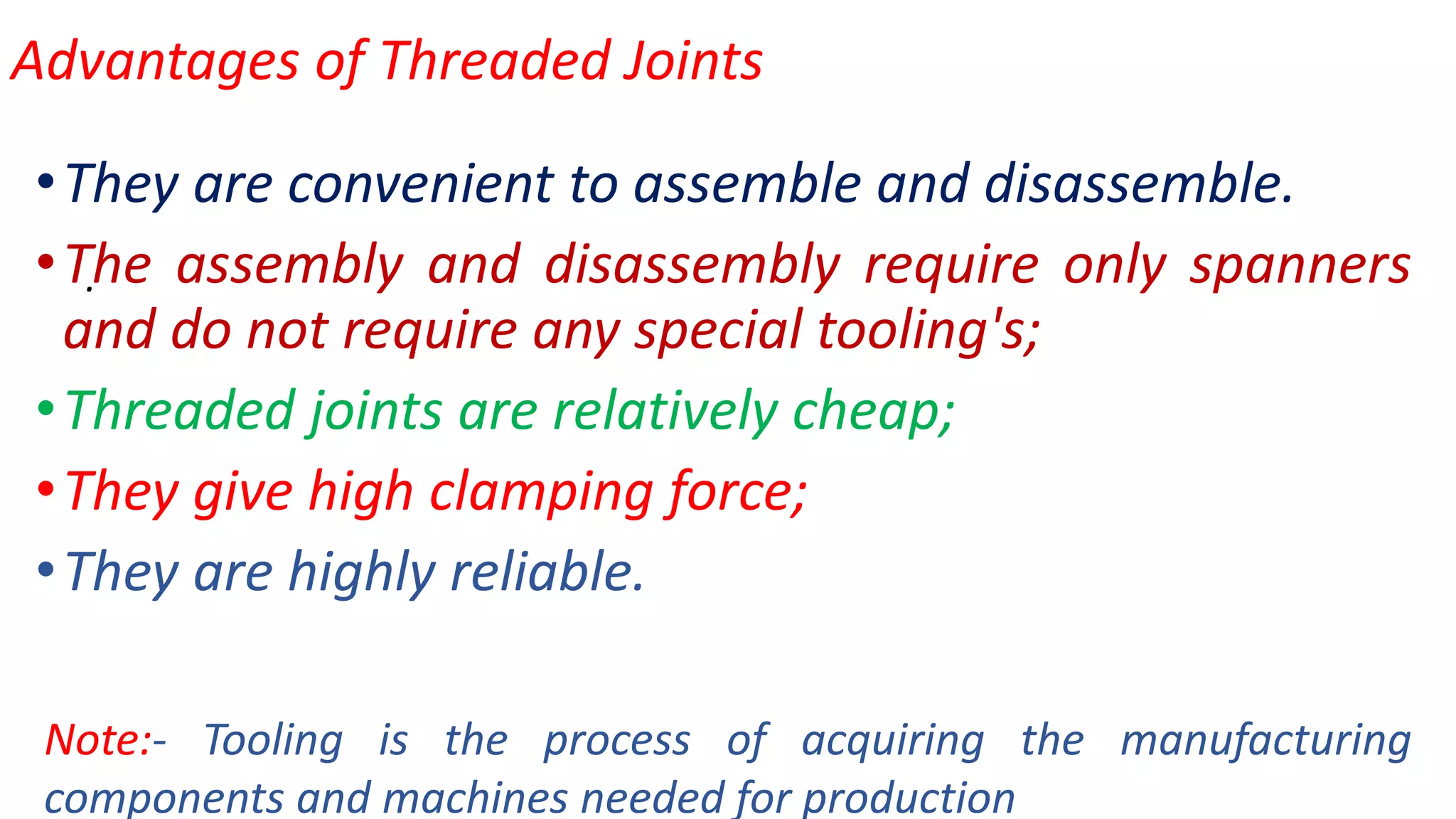 Advantages of Threaded Joints

• They are convenient to assemble and disassemble.

• The assembly and disassembly require only spanners and do not require any special tooling's;

• Threaded joints are relatively cheap;

• They give high clamping force;

• They are highly reliable.

Note:- Tooling is the process of acquiring the manufacturing components and machines needed for production